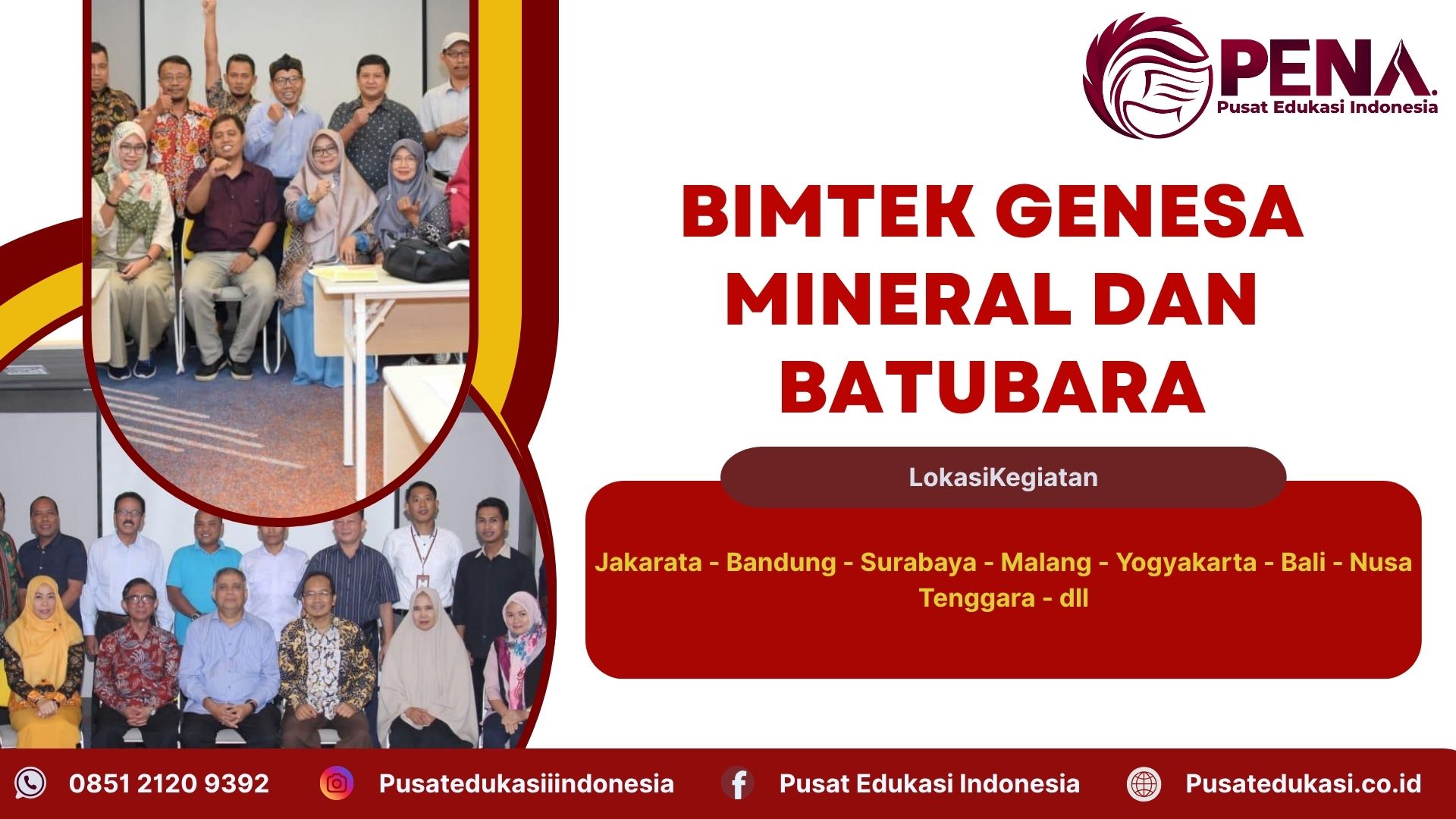 PENA.
Pusat Edukasi Indonesia

BIMTEK GENESA MINERAL DAN BATUBARA

LokasiKegiatan

Jakarata - Bandung - Surabaya - Malang - Yogyakarta - Bali - Nusa Tenggara - dll

0851 2120 9392 Pusatedukasiiindonesia Pusat Edukasi Indonesia Pusatedukasi.co.id